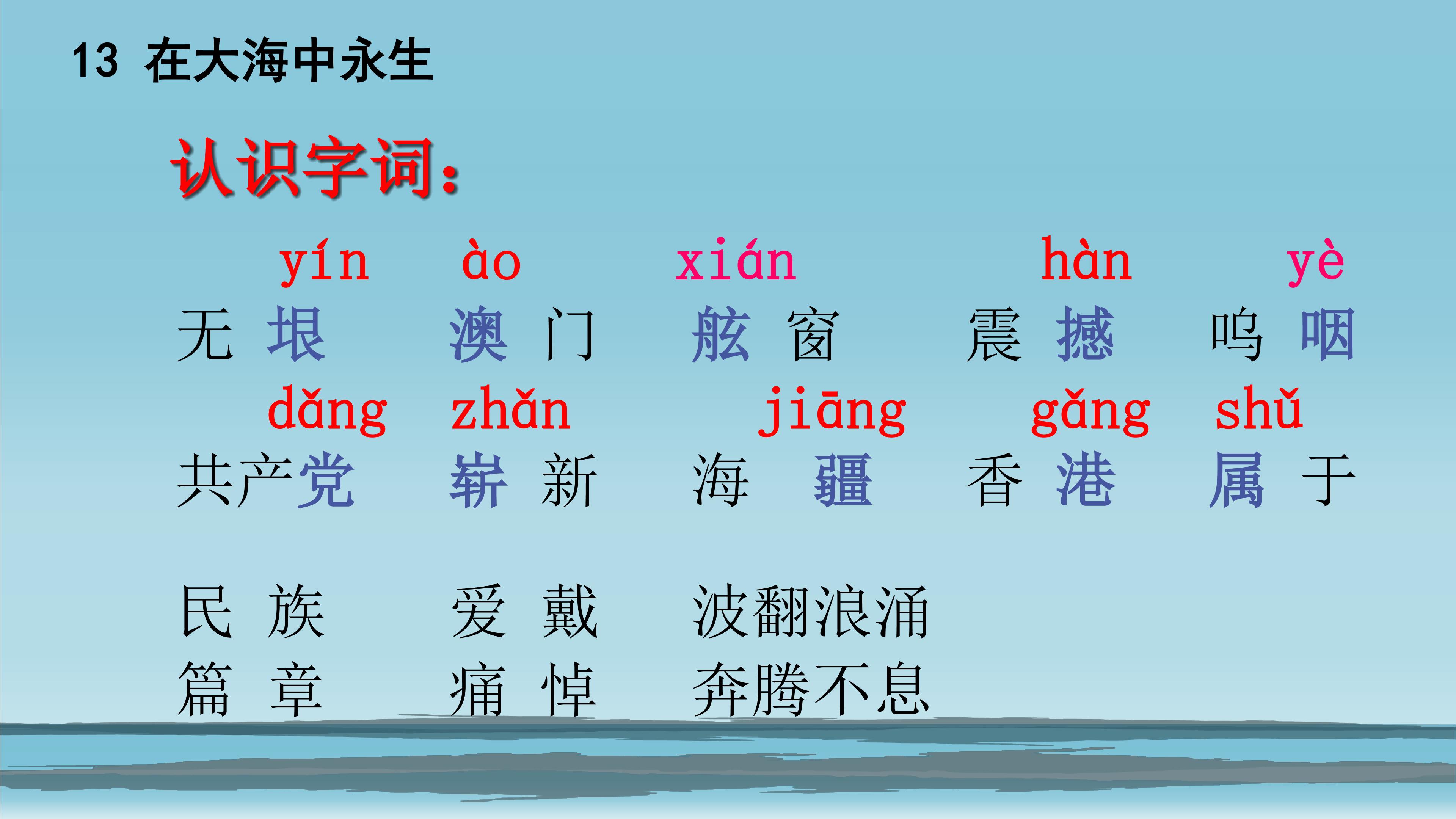 13 在大海中永生

认识字词：

yín ào xián hàn yè
无垠 澳门 舷窗 震撼 呜咽
dǎng zhǎn jiāng gǎng shǔ
共产党 崭新 海疆 香港 属于

民族 爱戴 波翻浪涌
篇章 痛悼 奔腾不息